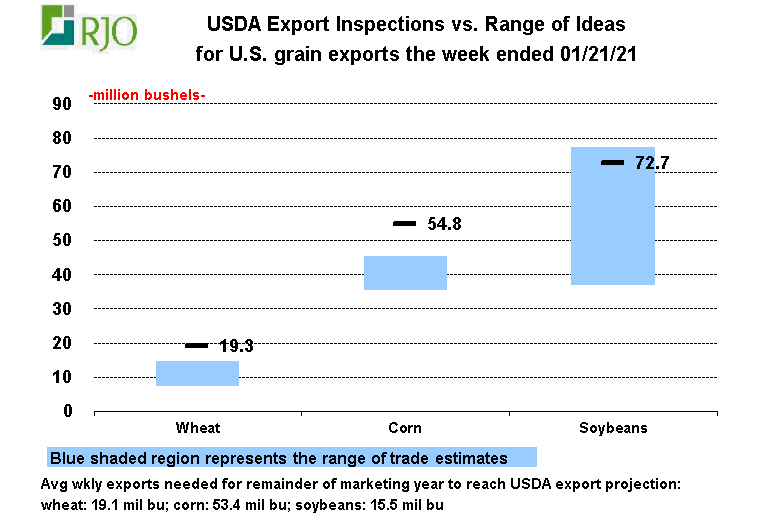 RJO

USDA Export Inspections vs. Range of Ideas for U.S. grain exports the week ended 01/21/21

-million bushels-

90
80
70
60
50
40
30
20
10
0

19.3
54.8
72.7

Wheat
Corn
Soybeans

Blue shaded region represents the range of trade estimates

Avg wkly exports needed for remainder of marketing year to reach USDA export projection: wheat: 19.1 mil bu; corn: 53.4 mil bu; soybeans: 15.5 mil bu